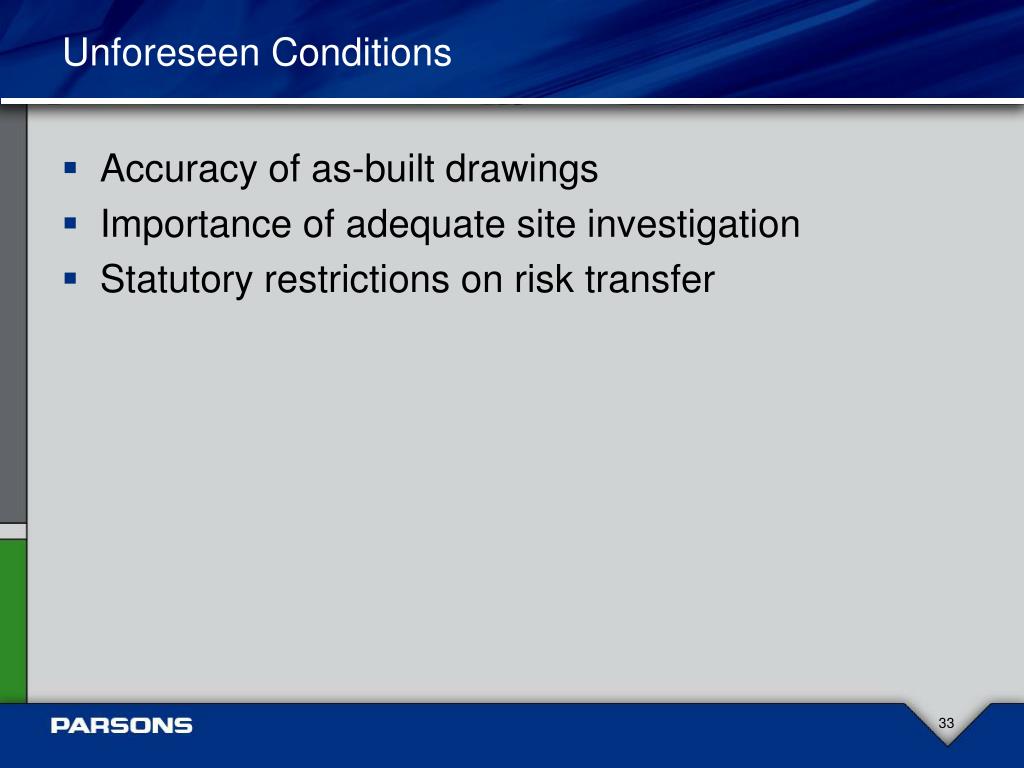 Unforeseen Conditions

- Accuracy of as-built drawings
- Importance of adequate site investigation
- Statutory restrictions on risk transfer

PARSONS

33